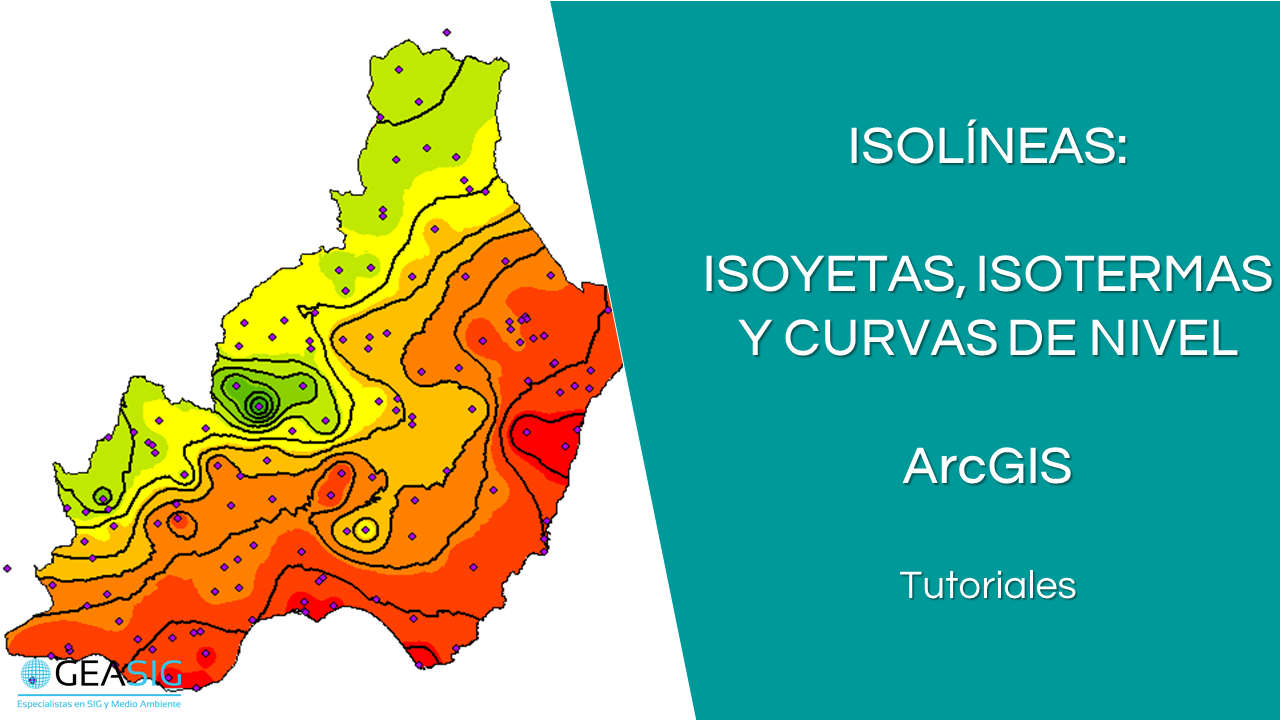 ISOLÍNEAS:

ISOYETAS, ISOTERMAS Y CURVAS DE NIVEL

ArcGIS

Tutoriales

GEASIG
Especialistas en SIG y Medio Ambiente